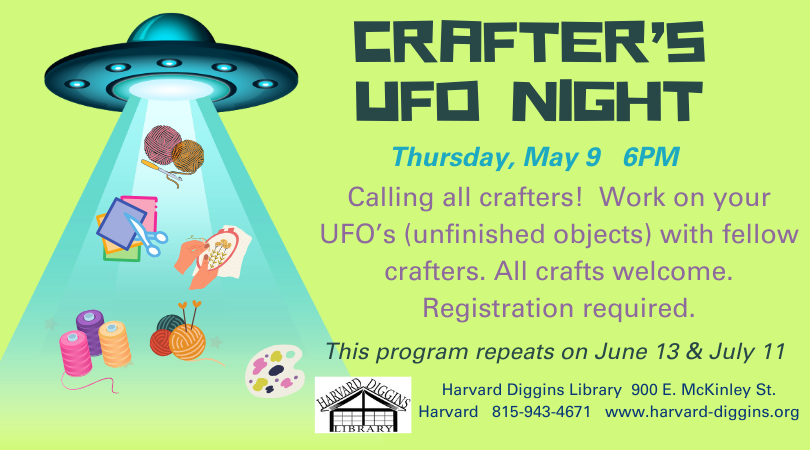 CRAFTER'S UFO NIGHT

Thursday, May 9   6PM

Calling all crafters! Work on your UFO's (unfinished objects) with fellow crafters. All crafts welcome. Registration required.

This program repeats on June 13 & July 11

HARVARD DIGGINS LIBRARY

Harvard Diggins Library  900 E. McKinley St.
Harvard   815-943-4671   www.harvard-diggins.org